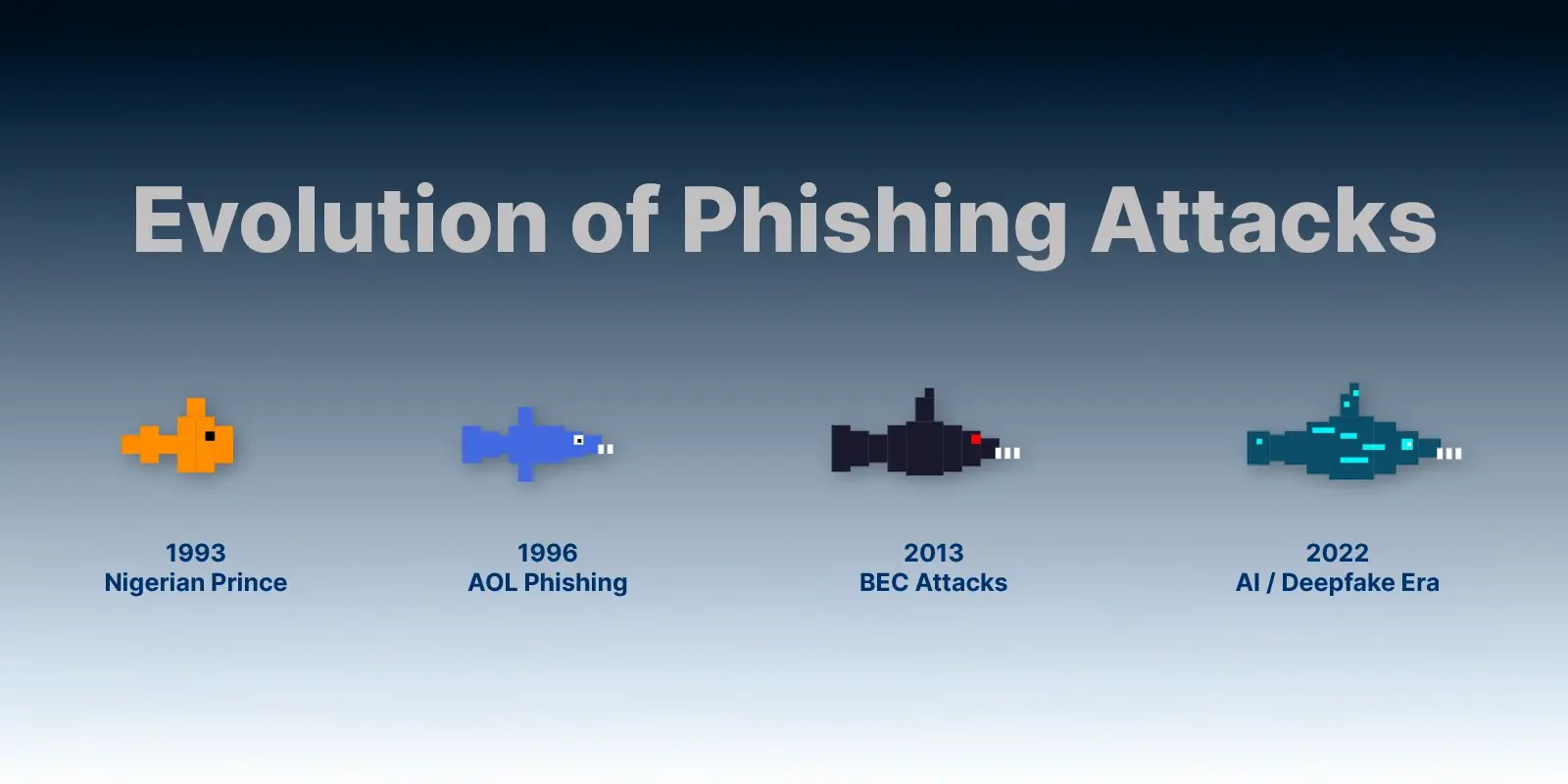 Evolution of Phishing Attacks

1993
Nigerian Prince

1996
AOL Phishing

2013
BEC Attacks

2022
AI / Deepfake Era